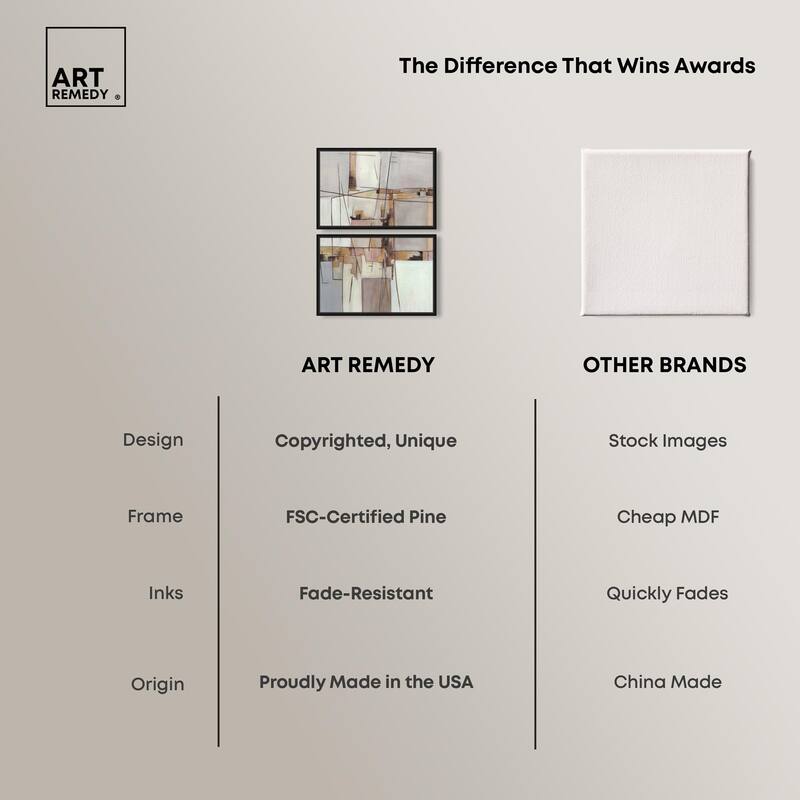 ART REMEDY ®

The Difference That Wins Awards

| | ART REMEDY | OTHER BRANDS |
|---|---|---|
| Design | Copyrighted, Unique | Stock Images |
| Frame | FSC-Certified Pine | Cheap MDF |
| Inks | Fade-Resistant | Quickly Fades |
| Origin | Proudly Made in the USA | China Made |